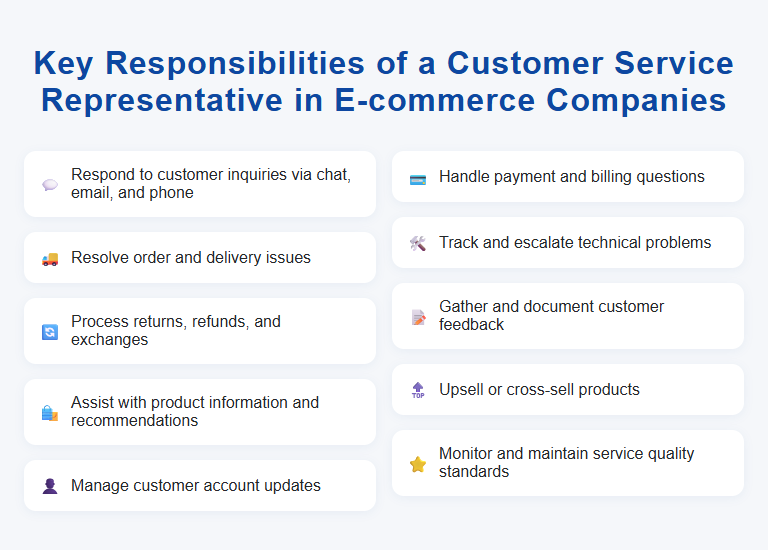 Key Responsibilities of a Customer Service Representative in E-commerce Companies

Respond to customer inquiries via chat, email, and phone

Resolve order and delivery issues

Process returns, refunds, and exchanges

Assist with product information and recommendations

Manage customer account updates

Handle payment and billing questions

Track and escalate technical problems

Gather and document customer feedback

TOP

Upsell or cross-sell products

Monitor and maintain service quality standards